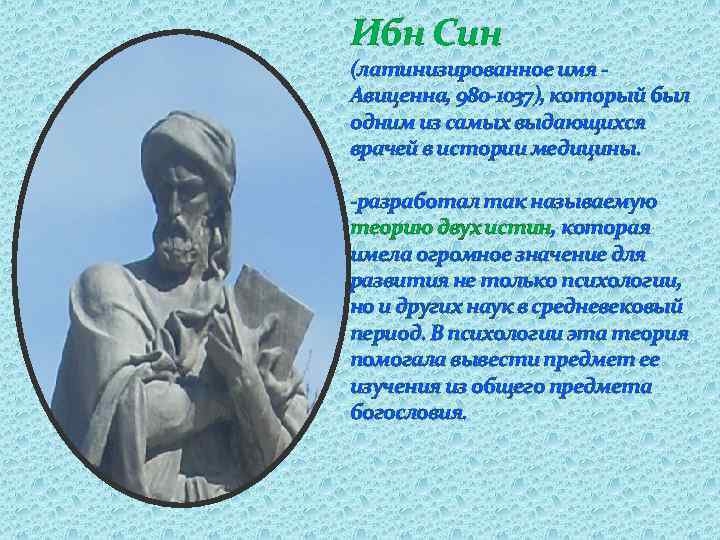 Ибн Син

(латинизированное имя - Авиценна, 980-1037), который был одним из самых выдающихся врачей в истории медицины.

-разработал так называемую теорию двух истин, которая имела огромное значение для развития не только психологии, но и других наук в средневековый период. В психологии эта теория помогала вывести предмет ее изучения из общего предмета богословия.